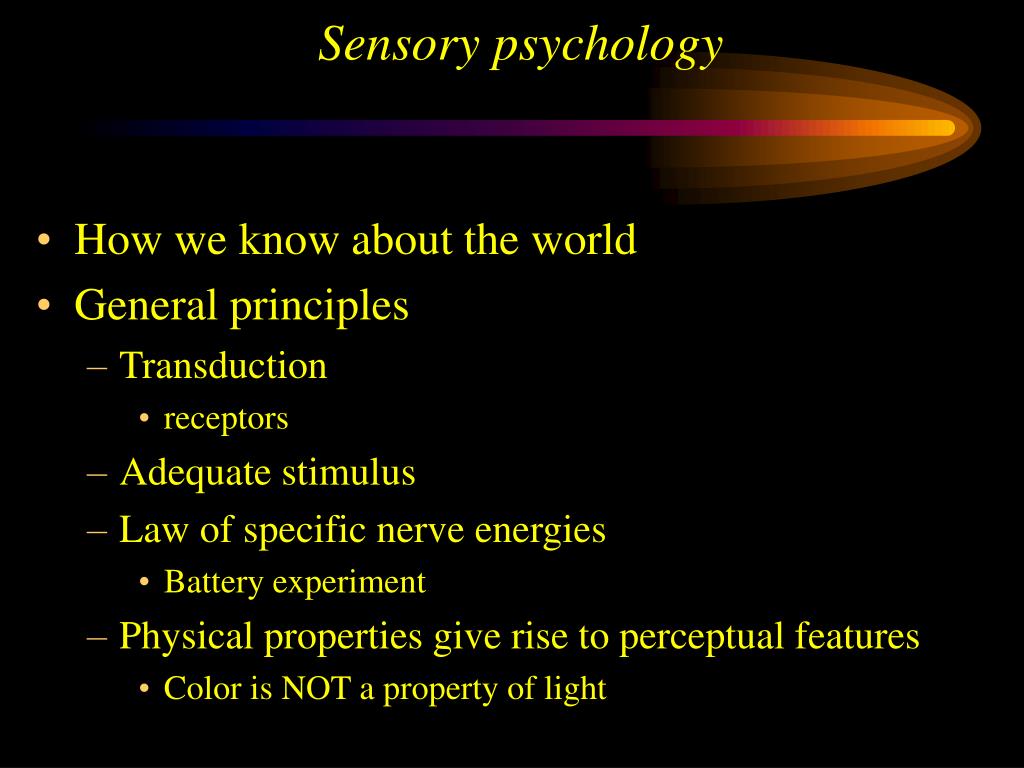 Sensory psychology

• How we know about the world
• General principles
– Transduction
• receptors
– Adequate stimulus
– Law of specific nerve energies
• Battery experiment
– Physical properties give rise to perceptual features
• Color is NOT a property of light